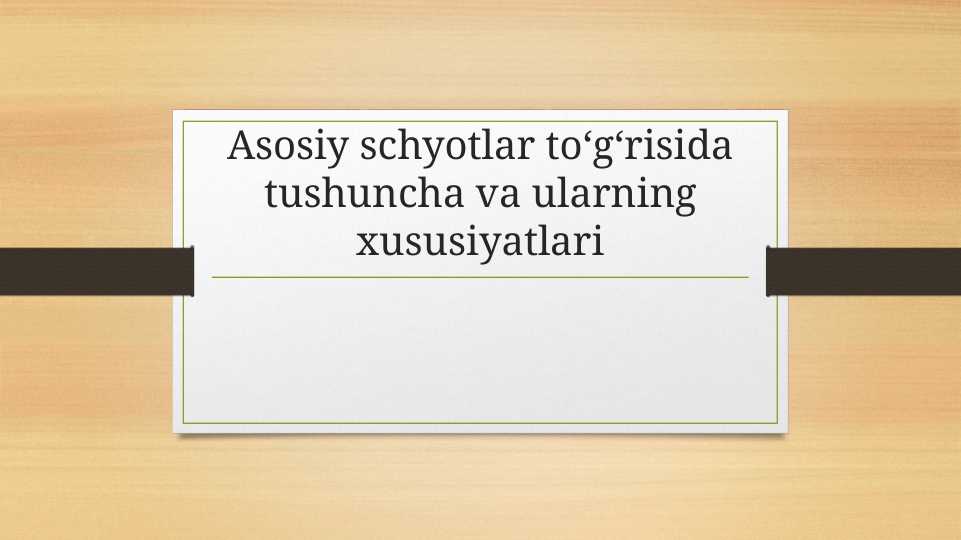 Asosiy schyotlar to‘g‘risida tushuncha va ularning xususiyatlari